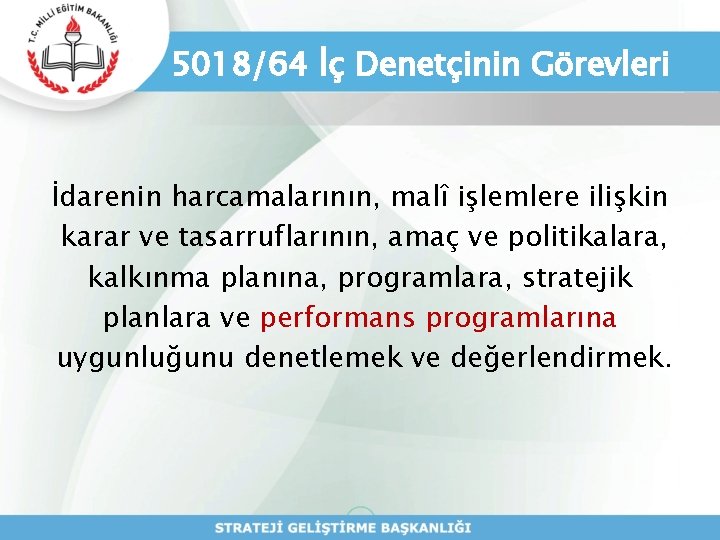 T.C. MİLLİ EĞİTİM BAKANLIĞI

5018/64 İç Denetçinin Görevleri

İdarenin harcamalarının, malî işlemlere ilişkin karar ve tasarruflarının, amaç ve politikalara, kalkınma planına, programlara, stratejik planlara ve performans programlarına uygunluğunu denetlemek ve değerlendirmek.

STRATEJİ GELİŞTİRME BAŞKANLIĞI